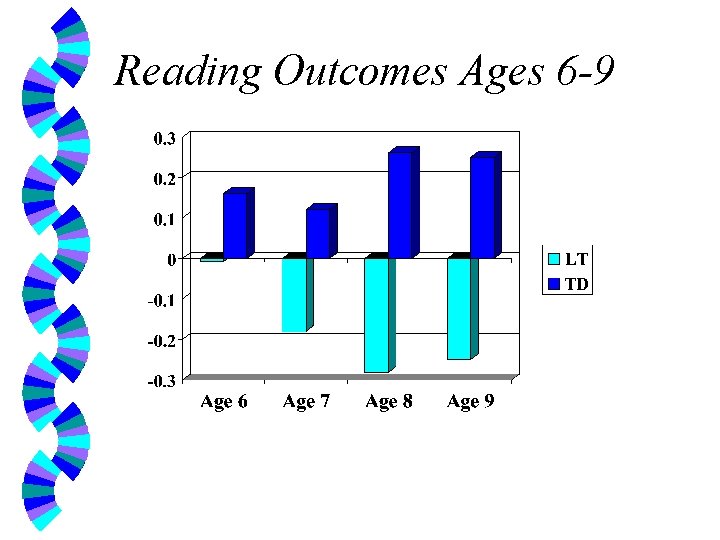 Reading Outcomes Ages 6-9

0.3
0.2
0.1
0
-0.1
-0.2
-0.3

Age 6
Age 7
Age 8
Age 9

LT
TD